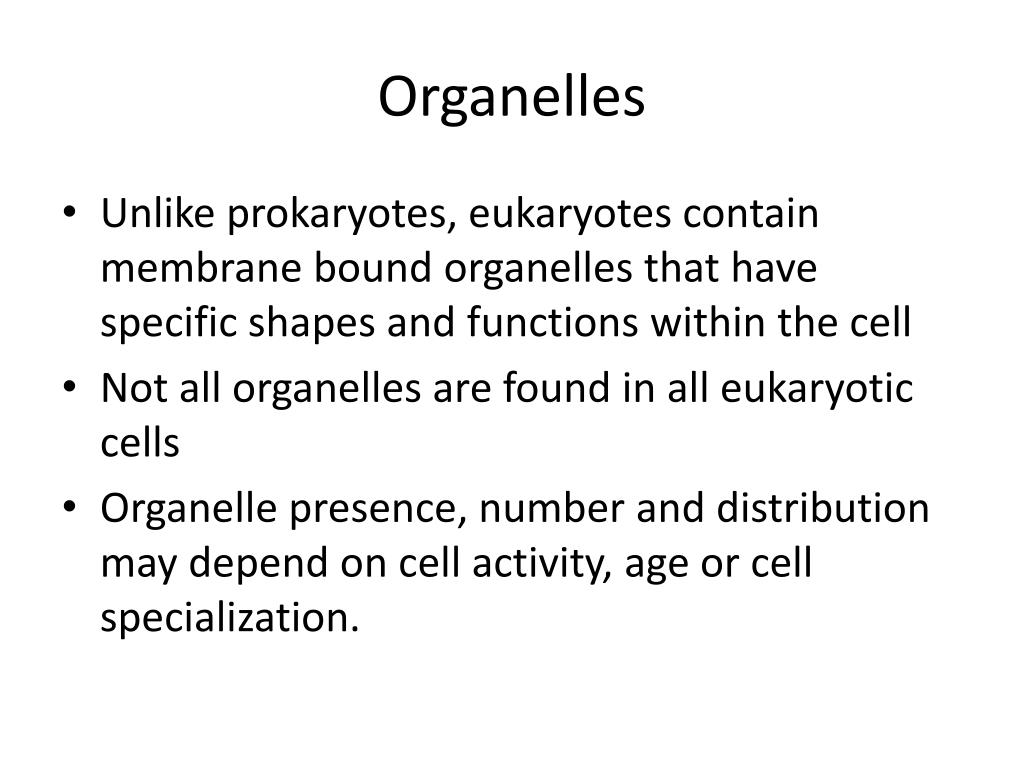 Organelles

• Unlike prokaryotes, eukaryotes contain membrane bound organelles that have specific shapes and functions within the cell
• Not all organelles are found in all eukaryotic cells
• Organelle presence, number and distribution may depend on cell activity, age or cell specialization.